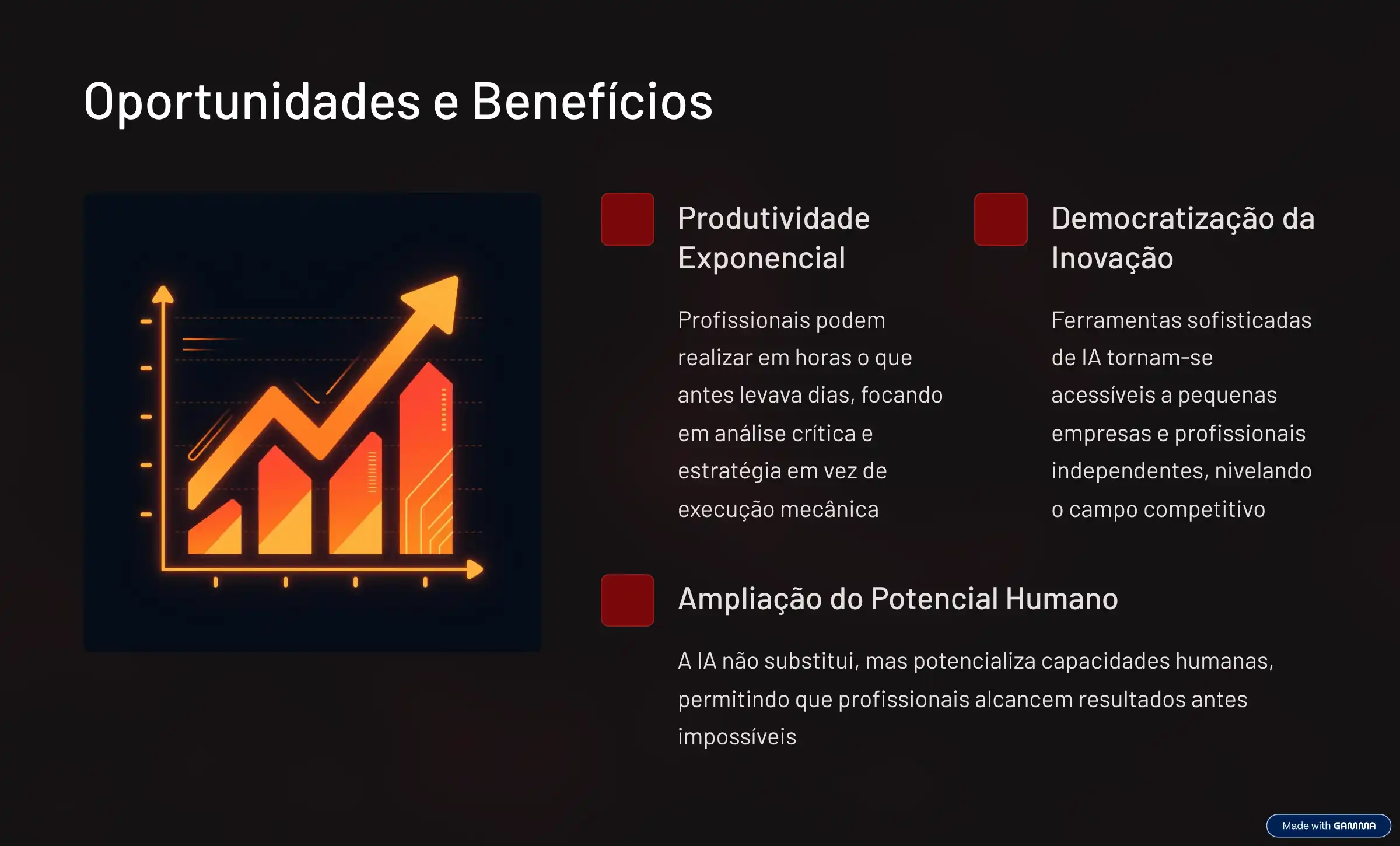 Oportunidades e Benefícios

Produtividade Exponencial

Profissionais podem realizar em horas o que antes levava dias, focando em análise crítica e estratégia em vez de execução mecânica

Democratização da Inovação

Ferramentas sofisticadas de IA tornam-se acessíveis a pequenas empresas e profissionais independentes, nivelando o campo competitivo

Ampliação do Potencial Humano

A IA não substitui, mas potencializa capacidades humanas, permitindo que profissionais alcancem resultados antes impossíveis

Made with GAMMA